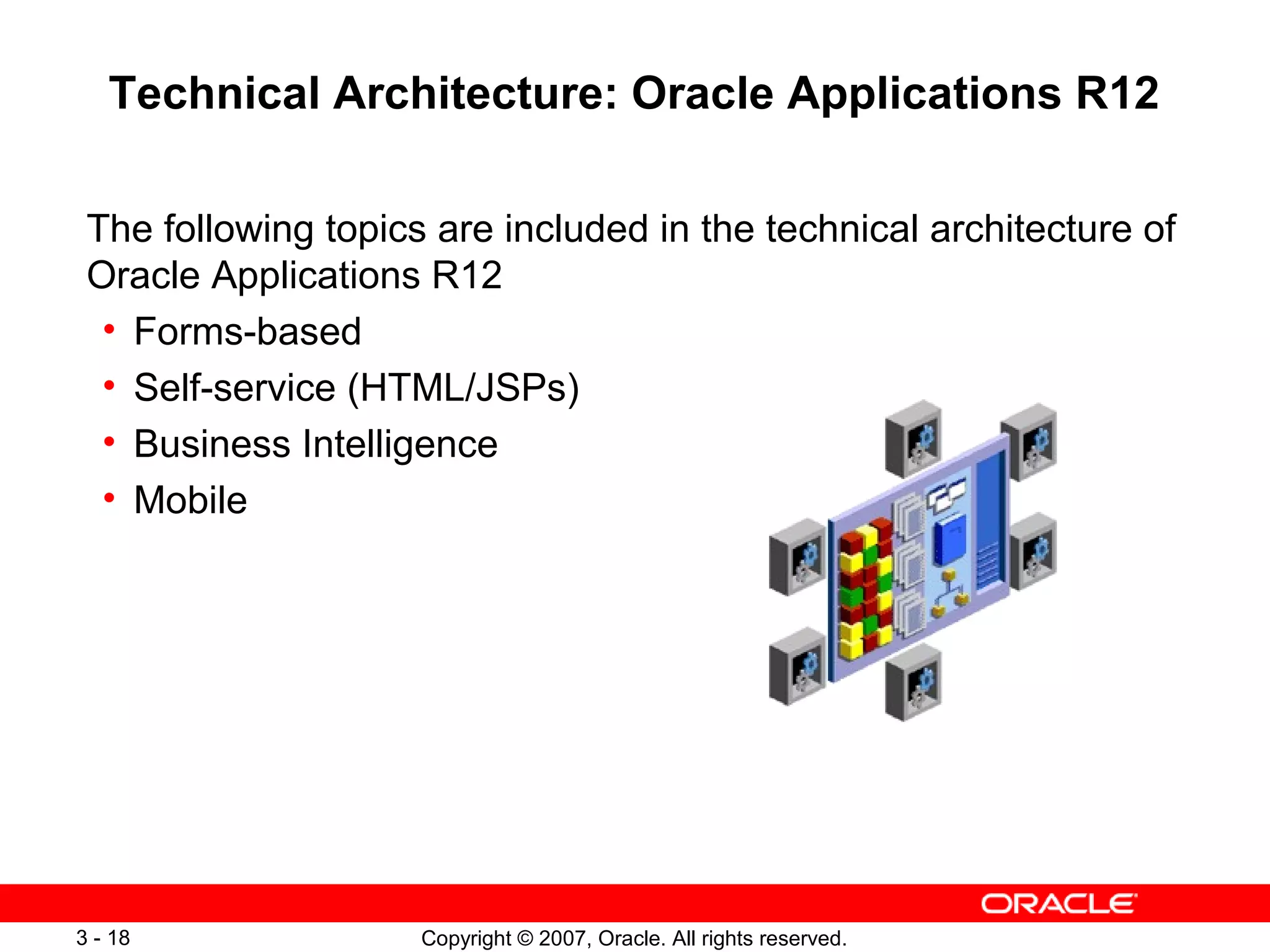 Technical Architecture: Oracle Applications R12

The following topics are included in the technical architecture of Oracle Applications R12

• Forms-based
• Self-service (HTML/JSPs)
• Business Intelligence
• Mobile

ORACLE

3 - 18

Copyright © 2007, Oracle. All rights reserved.